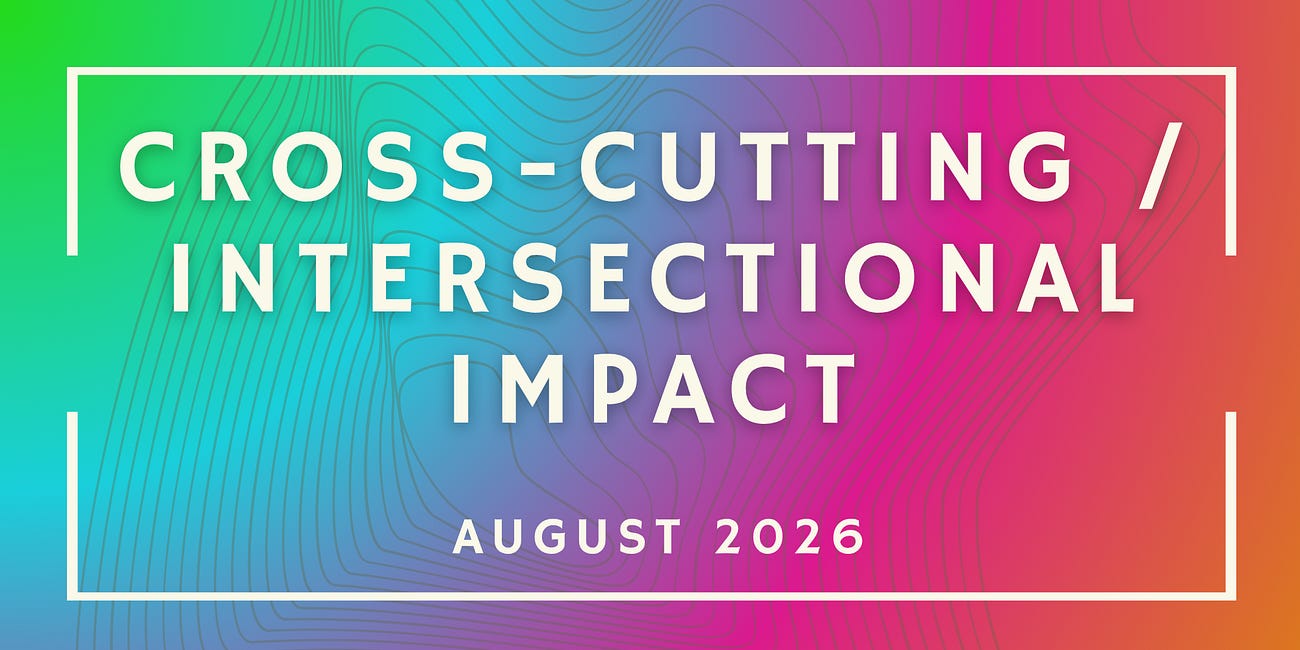 CROSS-CUTTING / INTERSECTIONAL IMPACT

AUGUST 2026